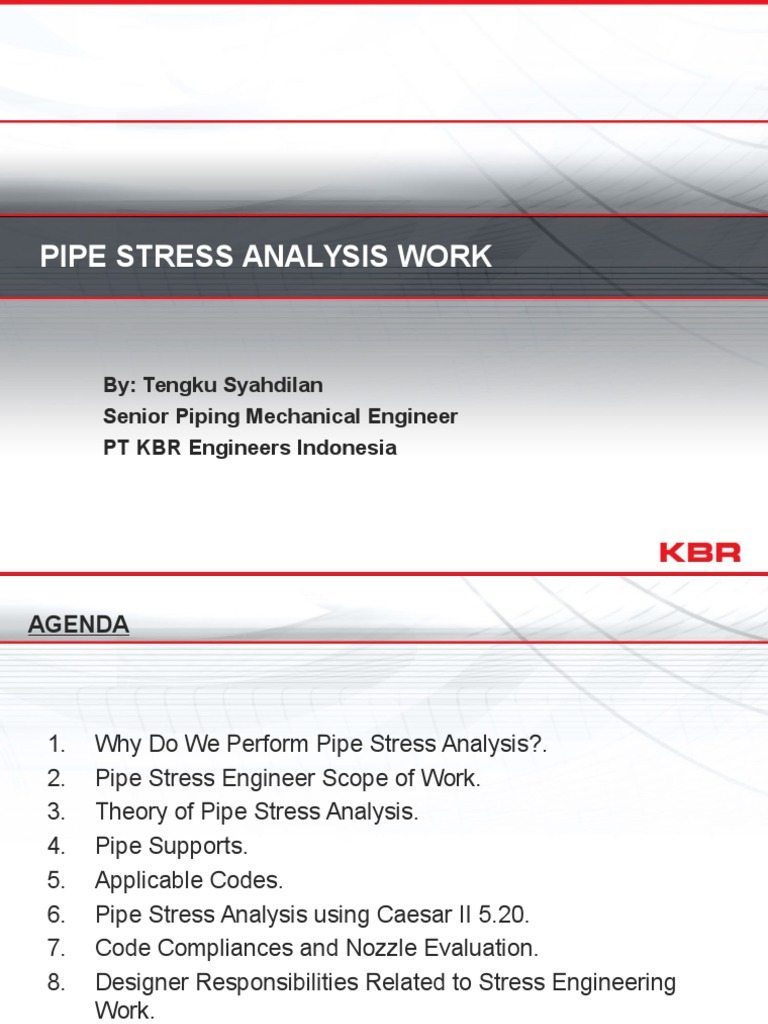 PIPE STRESS ANALYSIS WORK

By: Tengku Syahdilan
Senior Piping Mechanical Engineer
PT KBR Engineers Indonesia

KBR

AGENDA

1. Why Do We Perform Pipe Stress Analysis?.
2. Pipe Stress Engineer Scope of Work.
3. Theory of Pipe Stress Analysis.
4. Pipe Supports.
5. Applicable Codes.
6. Pipe Stress Analysis using Caesar II 5.20.
7. Code Compliances and Nozzle Evaluation.
8. Designer Responsibilities Related to Stress Engineering Work.